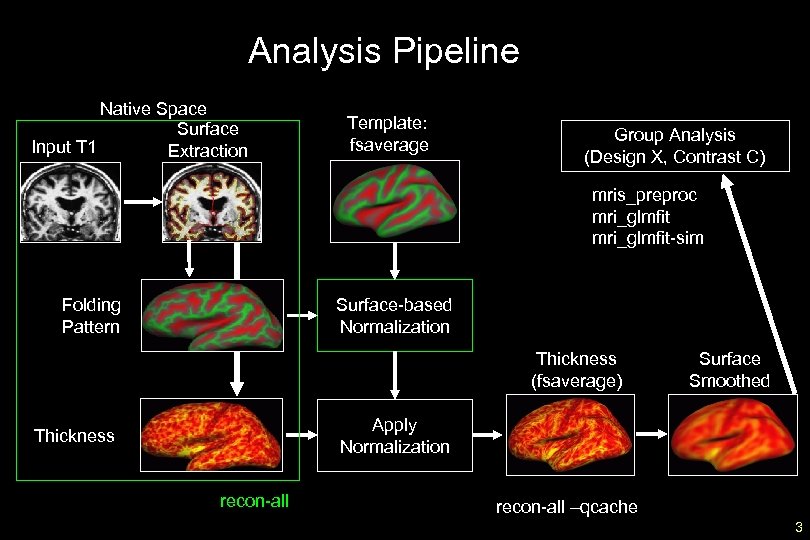 Analysis Pipeline

Native Space

Input T1

Surface Extraction

Folding Pattern

Thickness

recon-all

Template: fsaverage

Surface-based Normalization

Apply Normalization

Group Analysis (Design X, Contrast C)

mris_preproc
mri_glmfit
mri_glmfit-sim

Thickness (fsaverage)

Surface Smoothed

recon-all –qcache

3